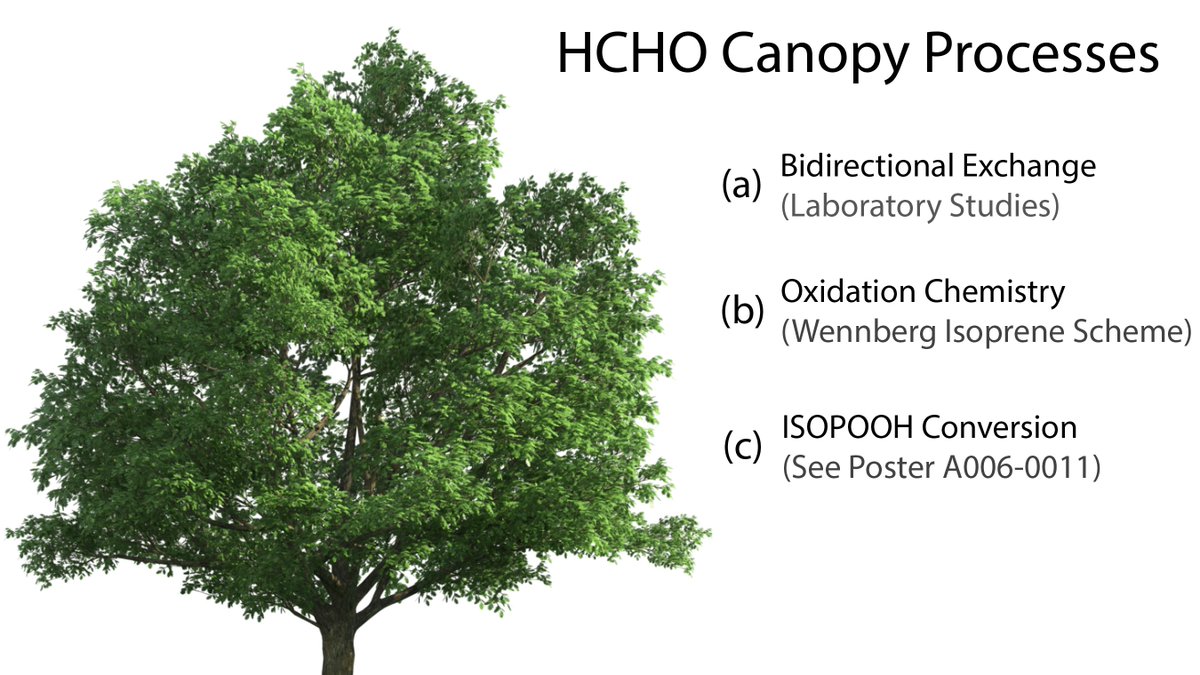 HCHO Canopy Processes

(a) Bidirectional Exchange
(Laboratory Studies)

(b) Oxidation Chemistry
(Wennberg Isoprene Scheme)

(c) ISOPOOH Conversion
(See Poster A006-0011)